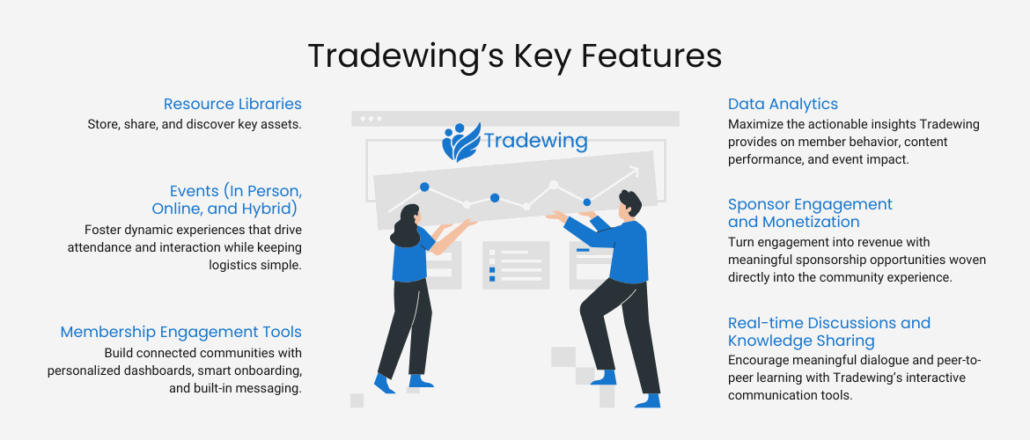 Tradewing's Key Features

Resource Libraries
Store, share, and discover key assets.

Events (In Person, Online, and Hybrid)
Foster dynamic experiences that drive attendance and interaction while keeping logistics simple.

Membership Engagement Tools
Build connected communities with personalized dashboards, smart onboarding, and built-in messaging.

Tradewing

Data Analytics
Maximize the actionable insights Tradewing provides on member behavior, content performance, and event impact.

Sponsor Engagement and Monetization
Turn engagement into revenue with meaningful sponsorship opportunities woven directly into the community experience.

Real-time Discussions and Knowledge Sharing
Encourage meaningful dialogue and peer-to-peer learning with Tradewing's interactive communication tools.